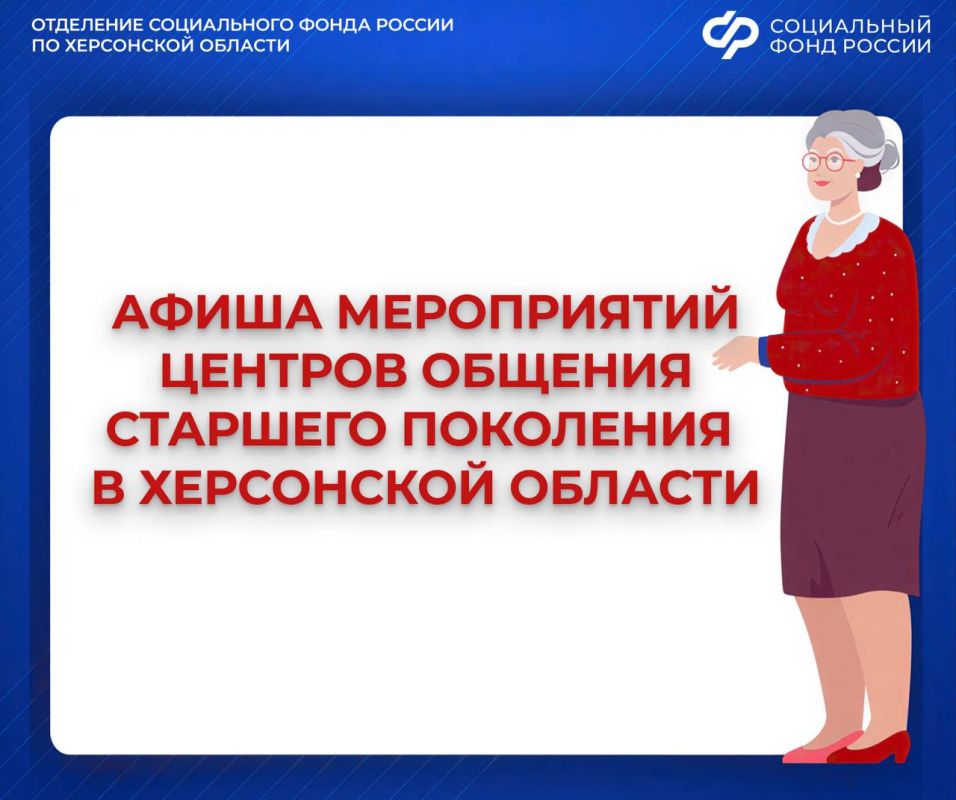 ОТДЕЛЕНИЕ СОЦИАЛЬНОГО ФОНДА РОССИИ ПО ХЕРСОНСКОЙ ОБЛАСТИ

СОЦИАЛЬНЫЙ ФОНД РОССИИ

АФИША МЕРОПРИЯТИЙ ЦЕНТРОВ ОБЩЕНИЯ СТАРШЕГО ПОКОЛЕНИЯ В ХЕРСОНСКОЙ ОБЛАСТИ